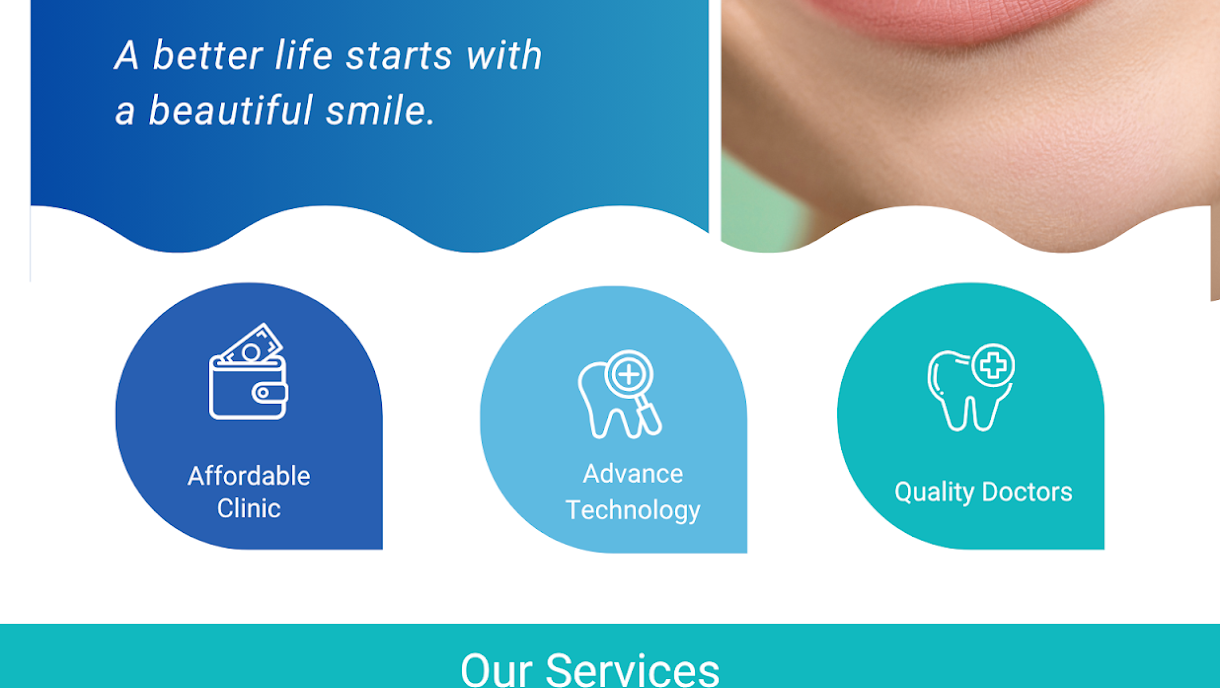 A better life starts with a beautiful smile.

Affordable Clinic

Advance Technology

Quality Doctors

Our Services